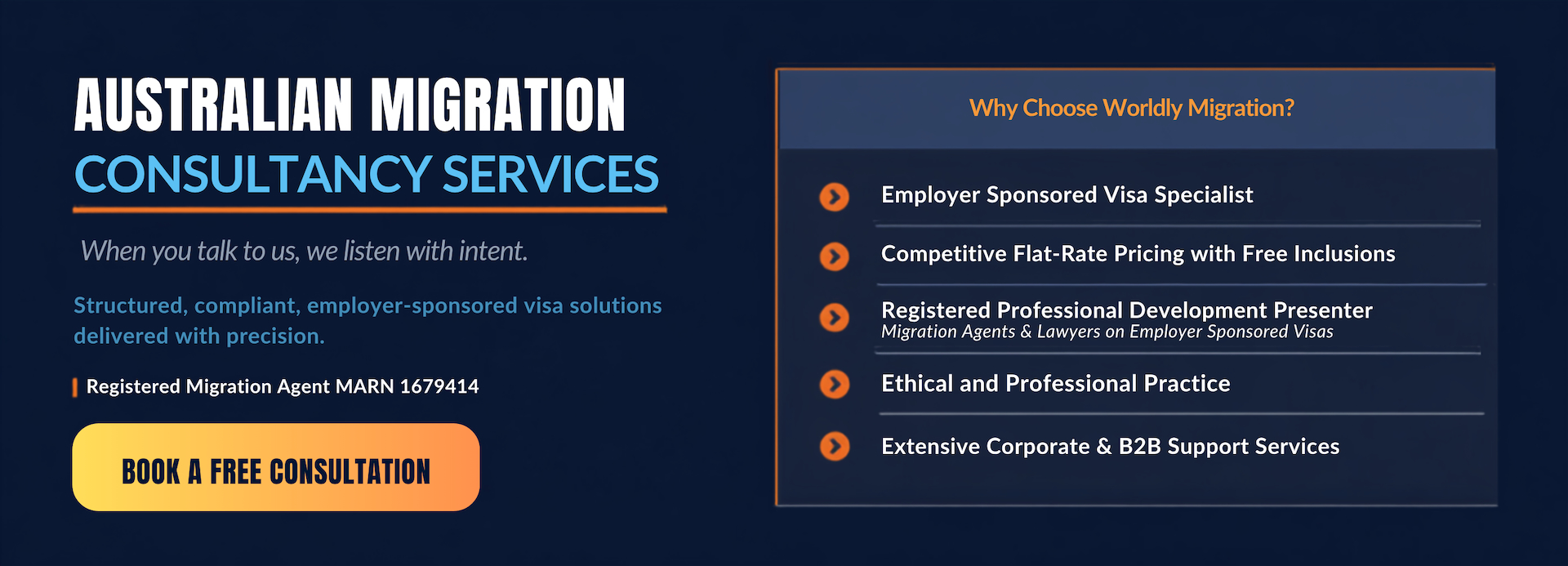 AUSTRALIAN MIGRATION
CONSULTANCY SERVICES

When you talk to us, we listen with intent.

Structured, compliant, employer-sponsored visa solutions delivered with precision.

Registered Migration Agent MARN 1679414

BOOK A FREE CONSULTATION

Why Choose Worldly Migration?

Employer Sponsored Visa Specialist

Competitive Flat-Rate Pricing with Free Inclusions

Registered Professional Development Presenter
Migration Agents & Lawyers on Employer Sponsored Visas

Ethical and Professional Practice

Extensive Corporate & B2B Support Services